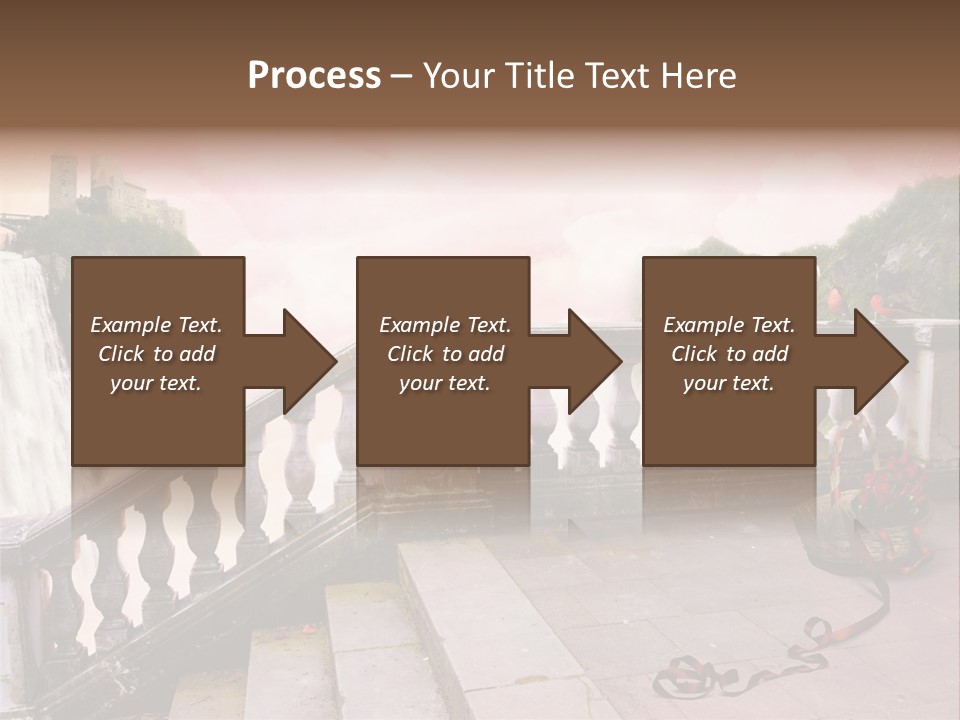 Process – Your Title Text Here

Example Text. Click to add your text.

Example Text. Click to add your text.

Example Text. Click to add your text.